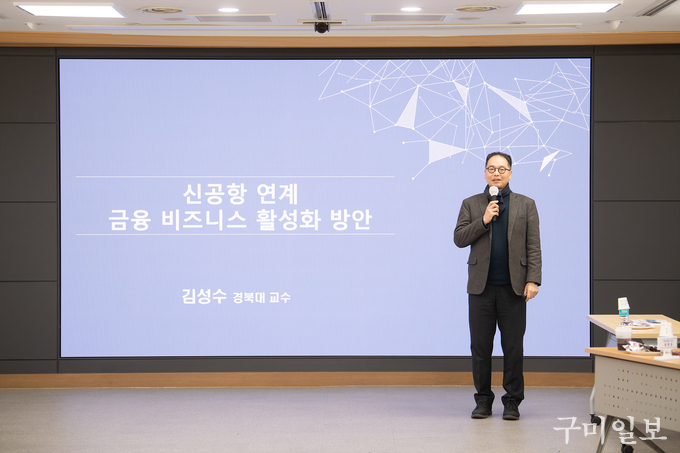 신공항 연계
금융 비즈니스 활성화 방안

김성수 경북대 교수

구미일보